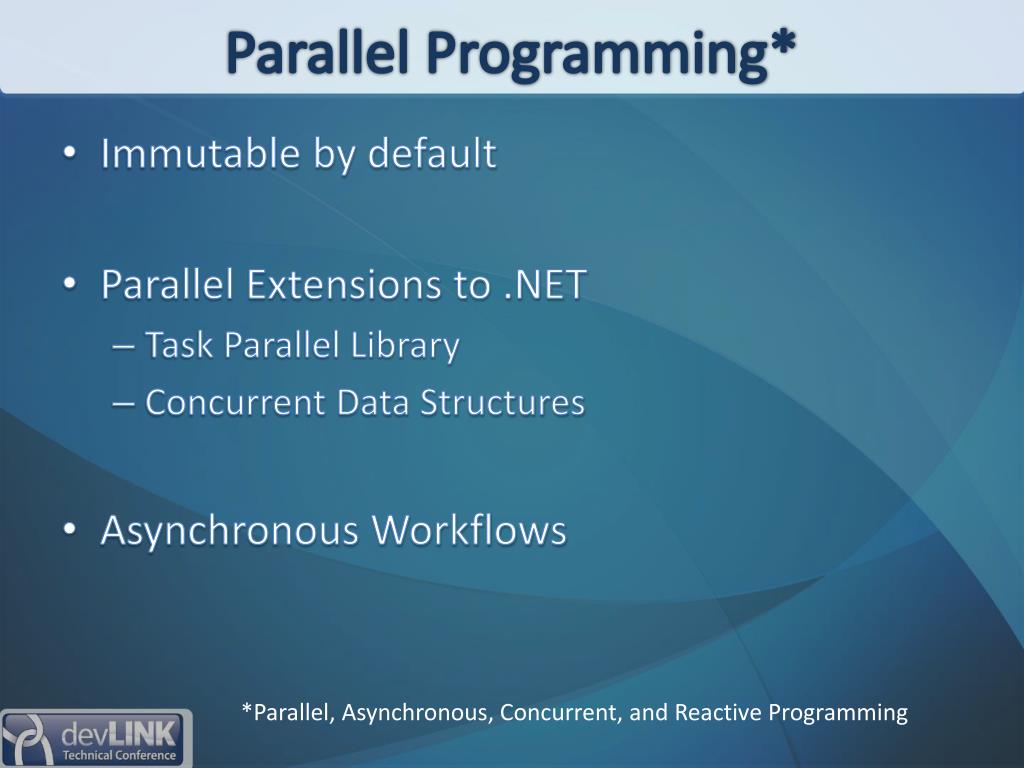 Parallel Programming*

• Immutable by default

• Parallel Extensions to .NET
– Task Parallel Library
– Concurrent Data Structures

• Asynchronous Workflows

*Parallel, Asynchronous, Concurrent, and Reactive Programming

devLINK
Technical Conference